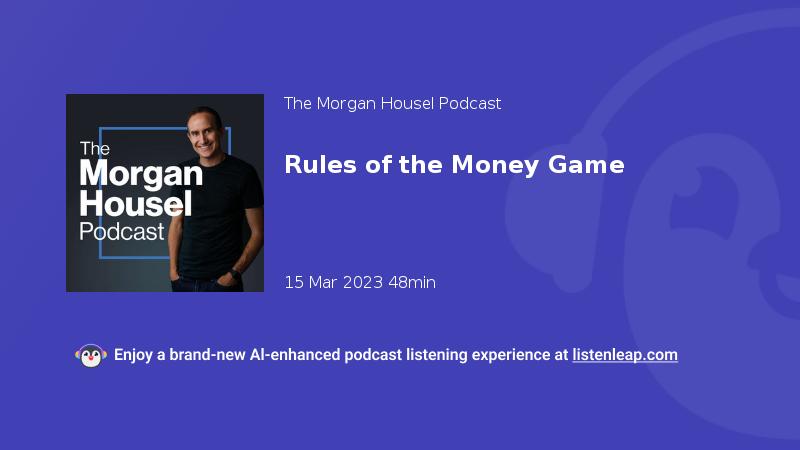 The Morgan Housel Podcast

The Morgan Housel Podcast

Rules of the Money Game

15 Mar 2023 48min

Enjoy a brand-new AI-enhanced podcast listening experience at listenleap.com